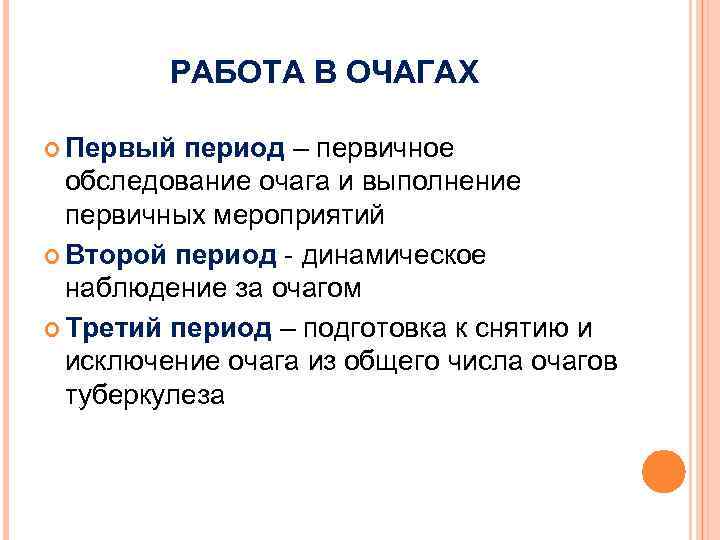 РАБОТА В ОЧАГАХ

Первый период – первичное обследование очага и выполнение первичных мероприятий

Второй период - динамическое наблюдение за очагом

Третий период – подготовка к снятию и исключение очага из общего числа очагов туберкулеза